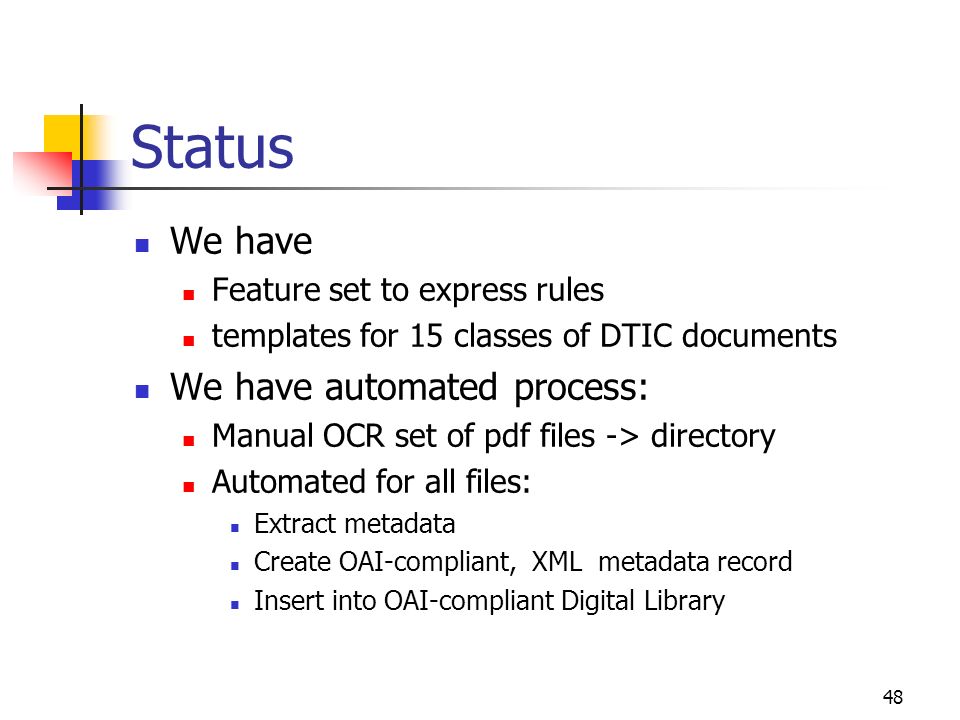 Status

- We have
  - Feature set to express rules
  - templates for 15 classes of DTIC documents
- We have automated process:
  - Manual OCR set of pdf files -> directory
  - Automated for all files:
    - Extract metadata
    - Create OAI-compliant, XML metadata record
    - Insert into OAI-compliant Digital Library

48